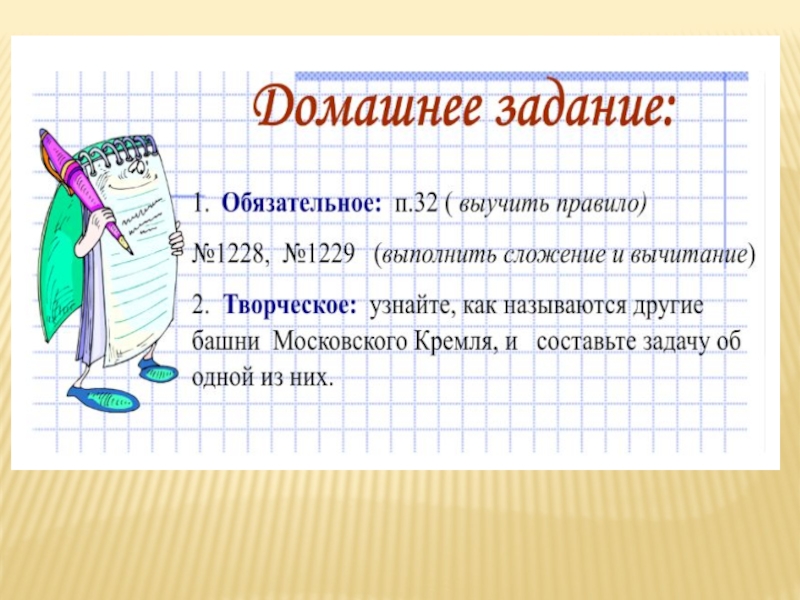 Домашнее задание:

1. Обязательное: п.32 ( выучить правило)

№1228, №1229 (выполнить сложение и вычитание)

2. Творческое: узнайте, как называются другие башни Московского Кремля, и составьте задачу об одной из них.